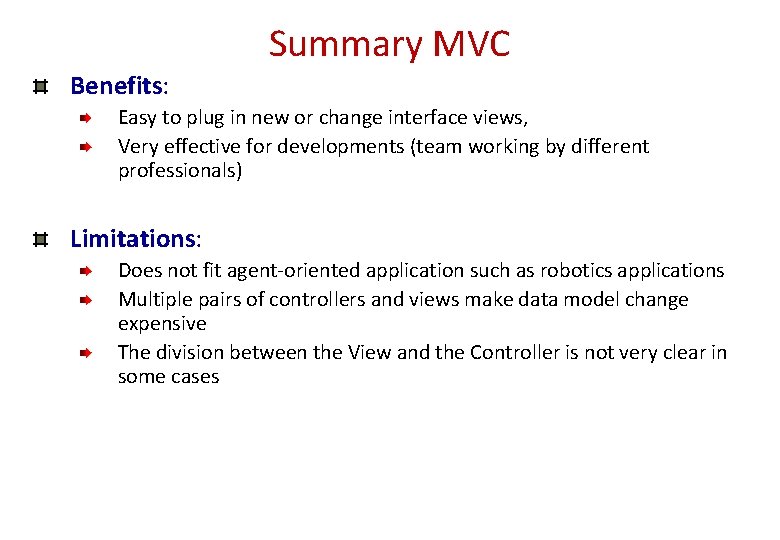 Summary MVC

Benefits:

Easy to plug in new or change interface views,

Very effective for developments (team working by different professionals)

Limitations:

Does not fit agent-oriented application such as robotics applications

Multiple pairs of controllers and views make data model change expensive

The division between the View and the Controller is not very clear in some cases